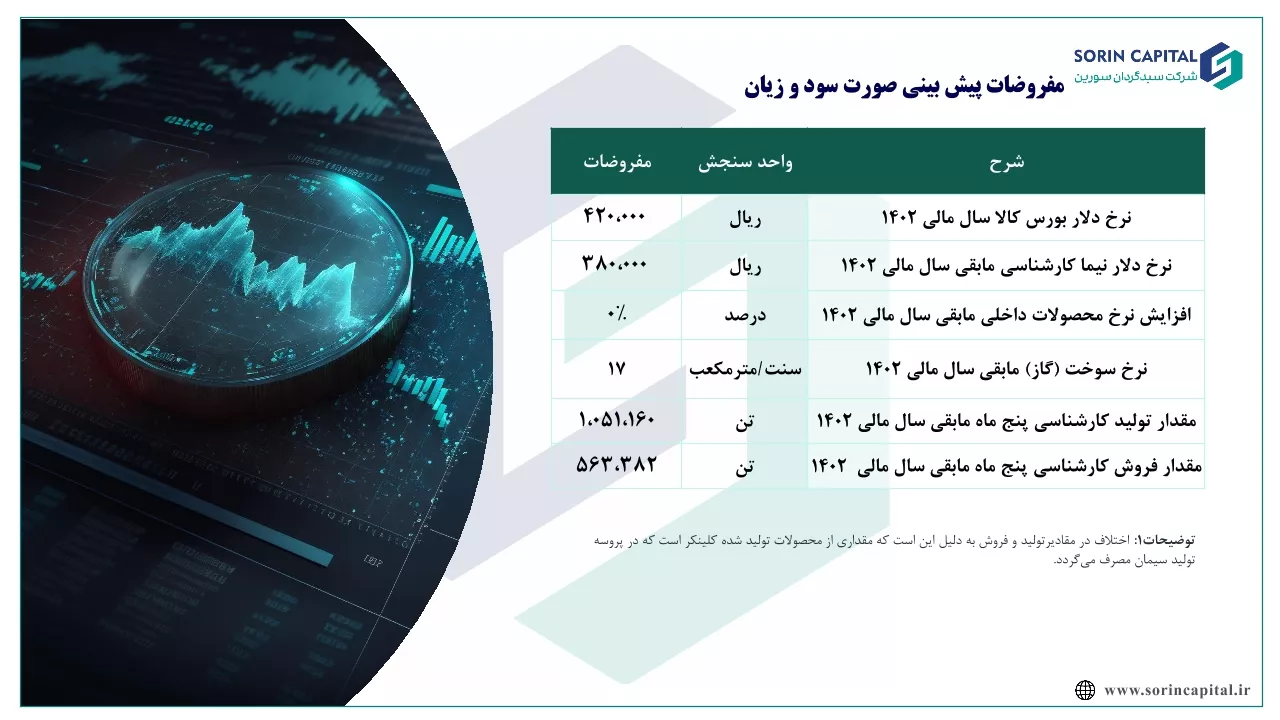 SORIN CAPITAL
شرکت سبدگردان سورین

مفروضات پیش بینی صورت سود و زیان

| شرح | واحد سنجش | مفروضات |
|---|---|---|
| نرخ دلار بورس کالا سال مالی ۱۴۰۲ | ریال | ۴۲۰،۰۰۰ |
| نرخ دلار نیما کارشناسی مابقی سال مالی ۱۴۰۲ | ریال | ۳۸۰،۰۰۰ |
| افزایش نرخ محصولات داخلی مابقی سال مالی ۱۴۰۲ | درصد | ۰٪ |
| نرخ سوخت (گاز) مابقی سال مالی ۱۴۰۲ | سنت/مترمکعب | ۱۷ |
| مقدار تولید کارشناسی پنج ماه مابقی سال مالی ۱۴۰۲ | تن | ۱،۰۵۱،۱۶۰ |
| مقدار فروش کارشناسی پنج ماه مابقی سال مالی ۱۴۰۲ | تن | ۵۶۳،۳۸۲ |

توضیحات۱: اختلاف در مقادیرتولید و فروش به دلیل این است که مقداری از محصولات تولید شده کلینکر است که در پروسه تولید سیمان مصرف می‌گردد.

www.sorincapital.ir